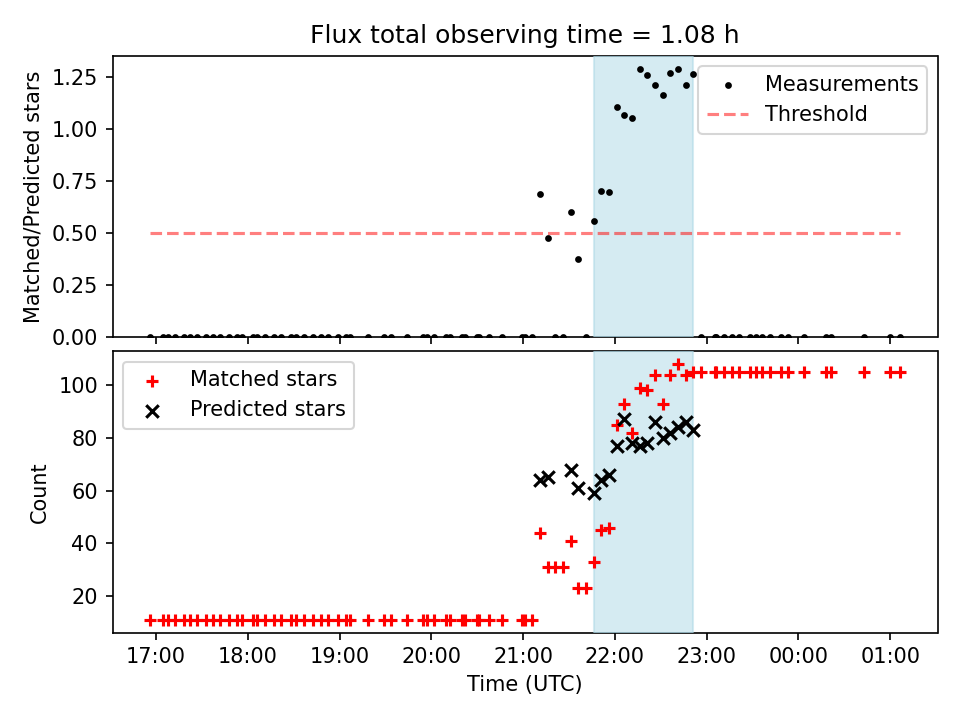 Flux total observing time = 1.08 h

Matched/Predicted stars

1.25
1.00
0.75
0.50
0.25
0.00

Measurements
Threshold

Count

100
80
60
40
20

Matched stars
Predicted stars

17:00
18:00
19:00
20:00
21:00
22:00
23:00
00:00
01:00

Time (UTC)